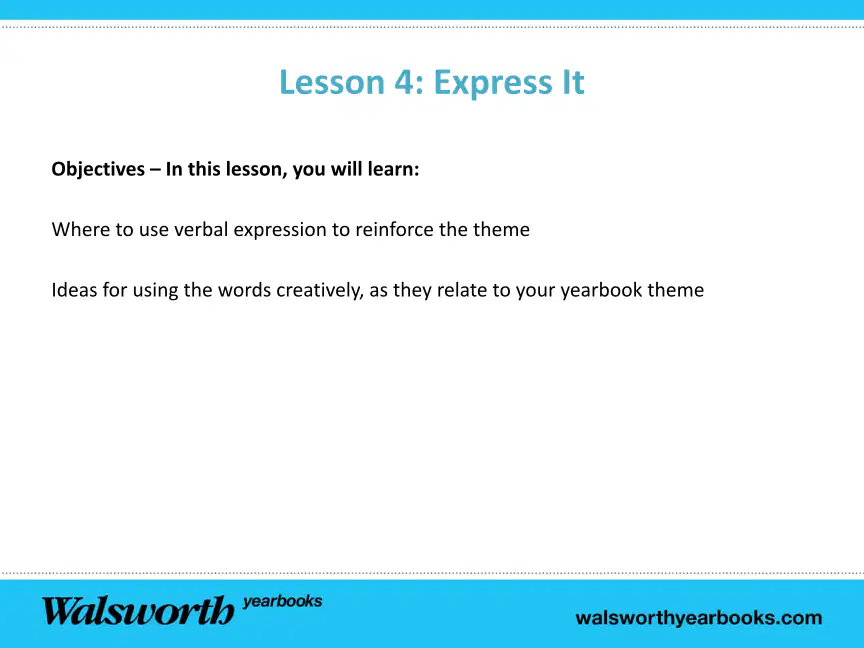 Lesson 4: Express It

Objectives – In this lesson, you will learn:

Where to use verbal expression to reinforce the theme

Ideas for using the words creatively, as they relate to your yearbook theme

Walsworth yearbooks

walsworthyearbooks.com